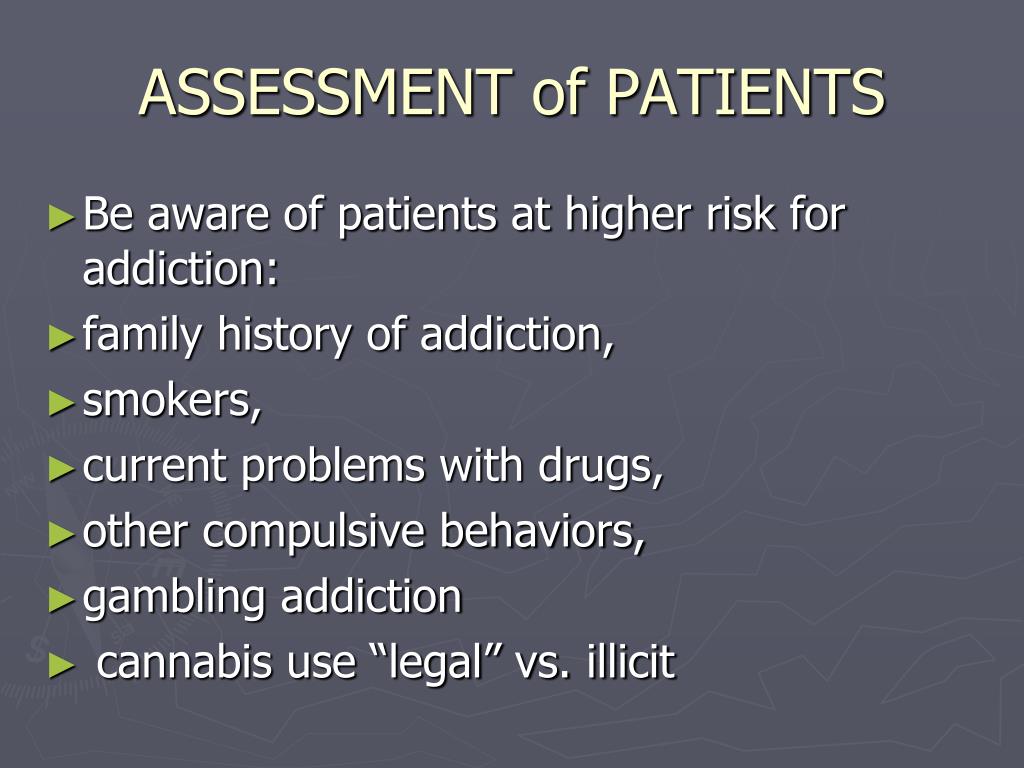 ASSESSMENT of PATIENTS

► Be aware of patients at higher risk for addiction:

► family history of addiction,

► smokers,

► current problems with drugs,

► other compulsive behaviors,

► gambling addiction

► cannabis use “legal” vs. illicit